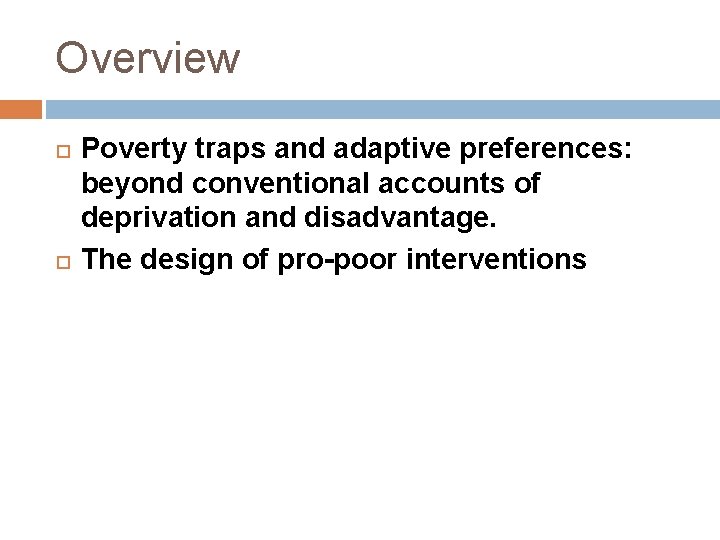 Overview

Poverty traps and adaptive preferences: beyond conventional accounts of deprivation and disadvantage.

The design of pro-poor interventions